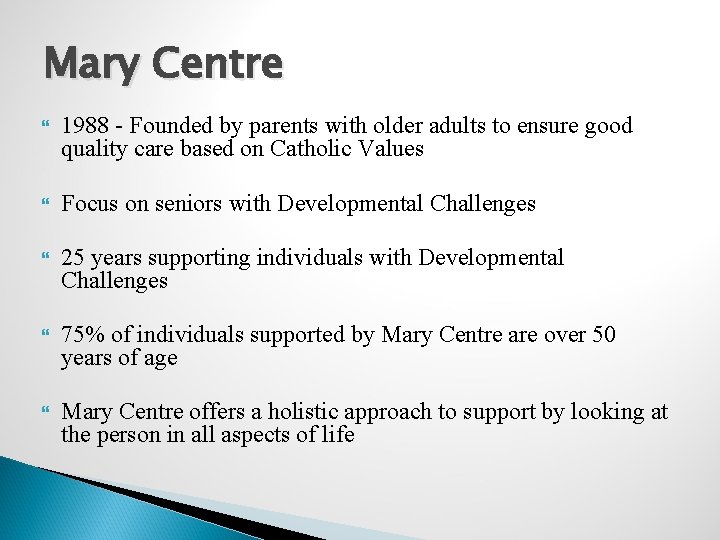 Mary Centre

1988 - Founded by parents with older adults to ensure good quality care based on Catholic Values

Focus on seniors with Developmental Challenges

25 years supporting individuals with Developmental Challenges

75% of individuals supported by Mary Centre are over 50 years of age

Mary Centre offers a holistic approach to support by looking at the person in all aspects of life